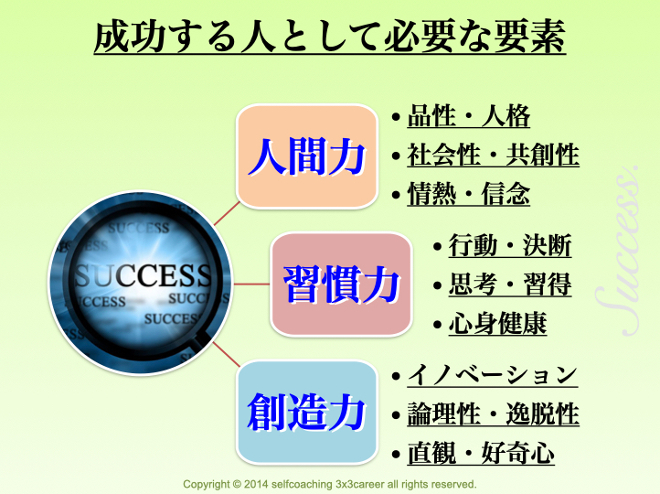 成功する人として必要な要素

SUCCESS
SUCCESS
SUCCESS
SUCCESS
SUCCESS

人間力
• 品性・人格
• 社会性・共創性
• 情熱・信念

習慣力
• 行動・決断
• 思考・習得
• 心身健康

創造力
• イノベーション
• 論理性・逸脱性
• 直観・好奇心

Success.

Copyright © 2014 selfcoaching 3x3career all rights reserved.